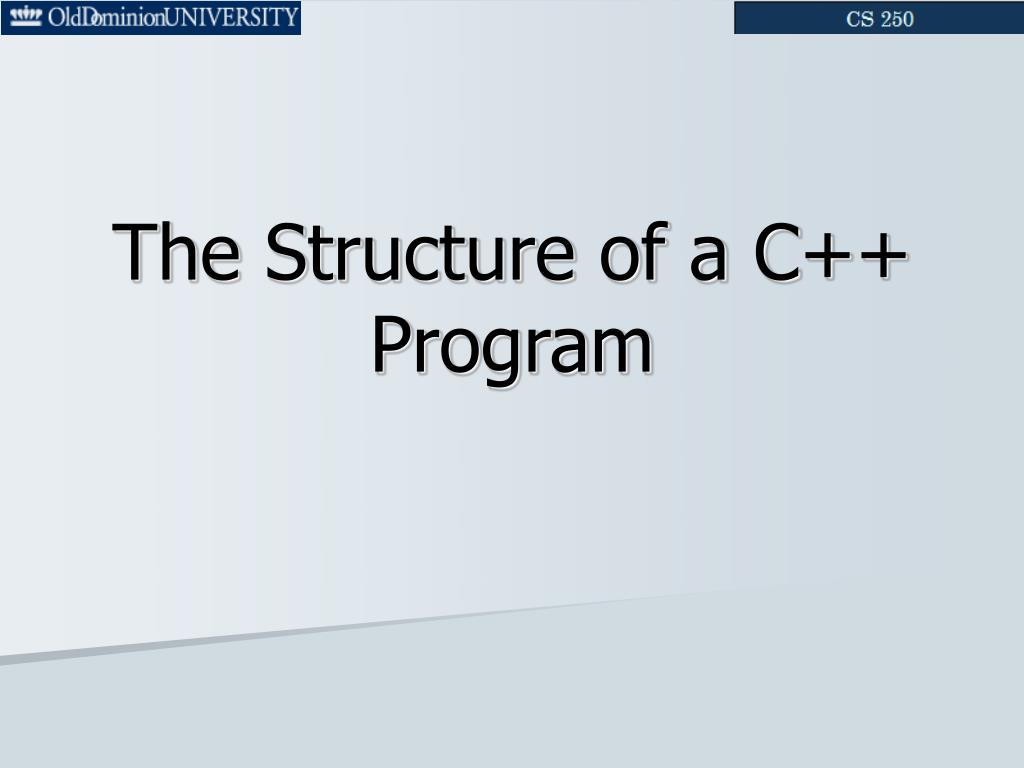 OldDominionUNIVERSITY

CS 250

The Structure of a C++ Program